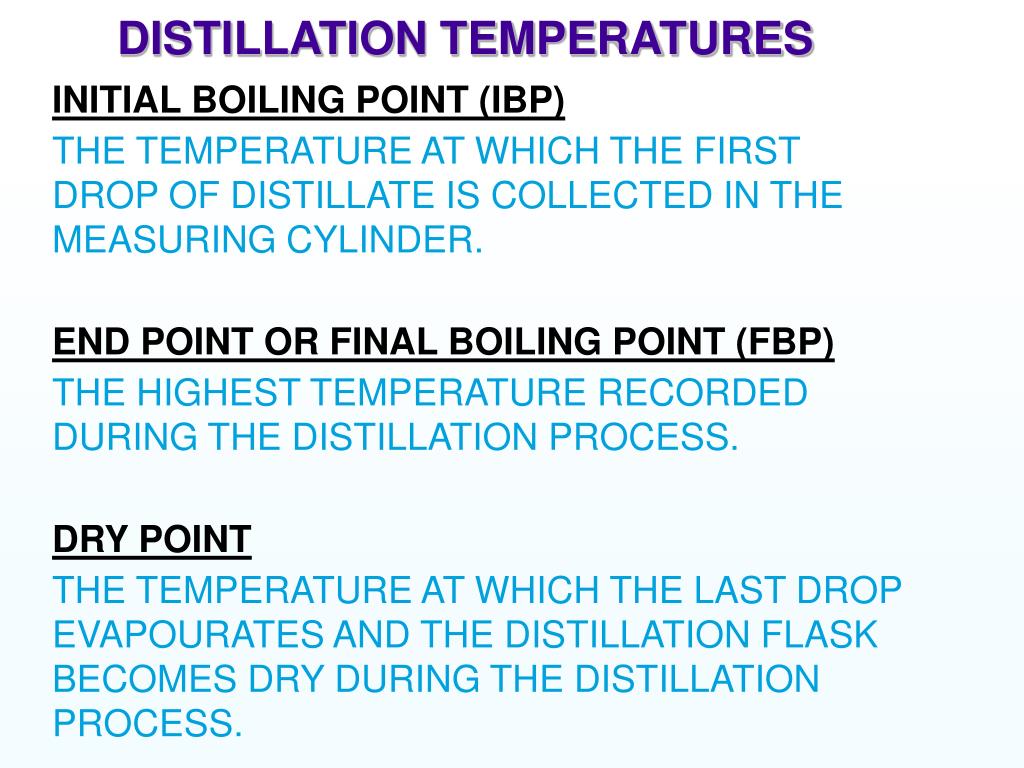 DISTILLATION TEMPERATURES

INITIAL BOILING POINT (IBP)

THE TEMPERATURE AT WHICH THE FIRST DROP OF DISTILLATE IS COLLECTED IN THE MEASURING CYLINDER.

END POINT OR FINAL BOILING POINT (FBP)

THE HIGHEST TEMPERATURE RECORDED DURING THE DISTILLATION PROCESS.

DRY POINT

THE TEMPERATURE AT WHICH THE LAST DROP EVAPOURATES AND THE DISTILLATION FLASK BECOMES DRY DURING THE DISTILLATION PROCESS.